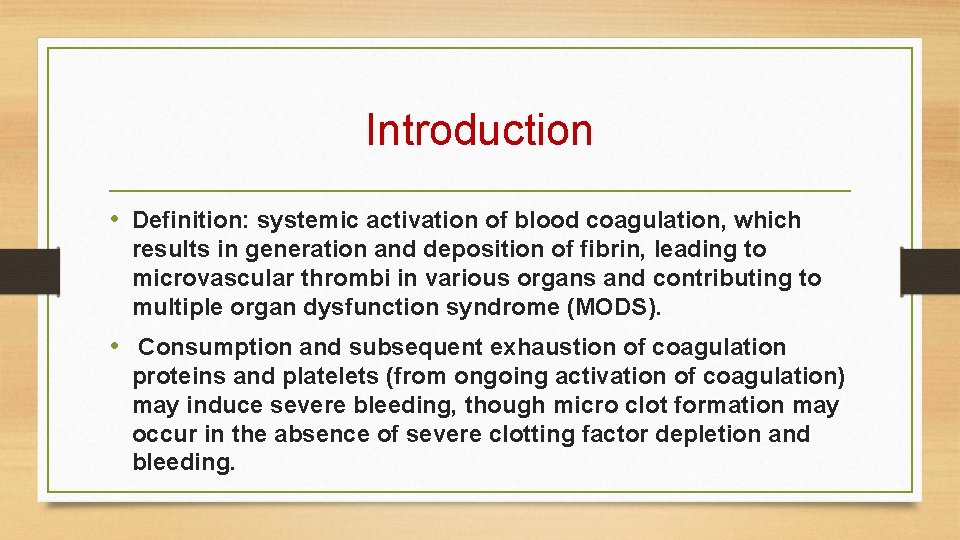 Introduction

• Definition: systemic activation of blood coagulation, which results in generation and deposition of fibrin, leading to microvascular thrombi in various organs and contributing to multiple organ dysfunction syndrome (MODS).

• Consumption and subsequent exhaustion of coagulation proteins and platelets (from ongoing activation of coagulation) may induce severe bleeding, though micro clot formation may occur in the absence of severe clotting factor depletion and bleeding.